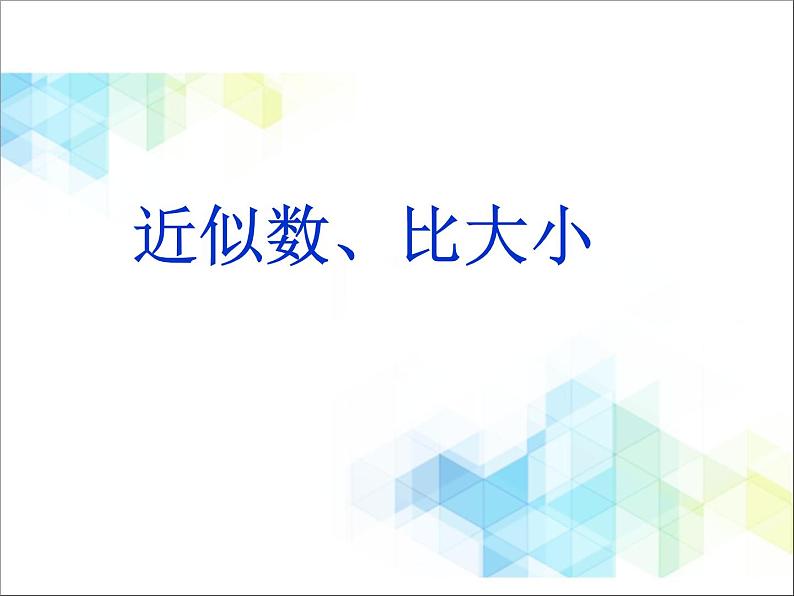 近似数、比大小